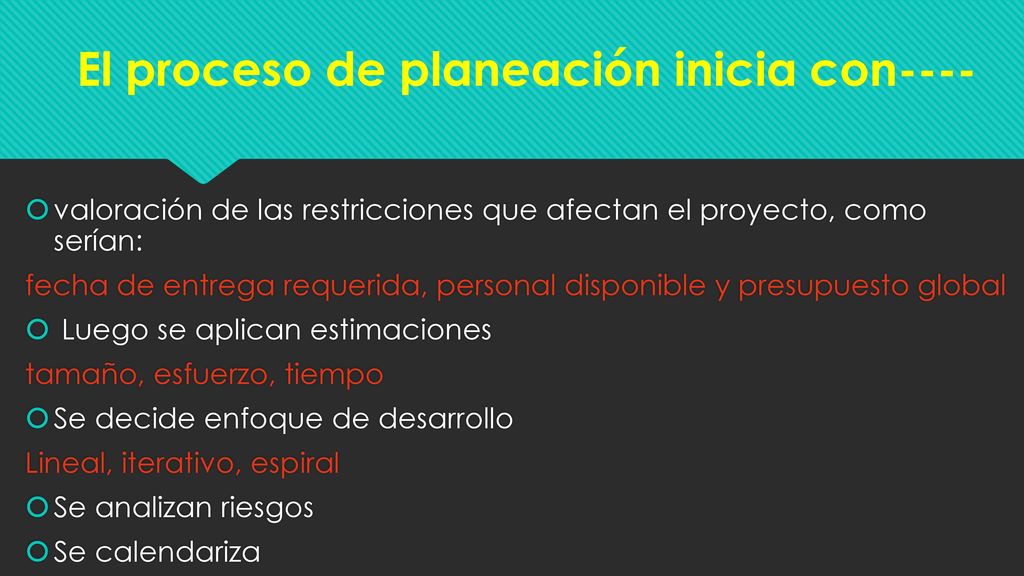 El proceso de planeación inicia con----

valoración de las restricciones que afectan el proyecto, como serían:

fecha de entrega requerida, personal disponible y presupuesto global

Luego se aplican estimaciones

tamaño, esfuerzo, tiempo

Se decide enfoque de desarrollo

Lineal, iterativo, espiral

Se analizan riesgos

Se calendariza